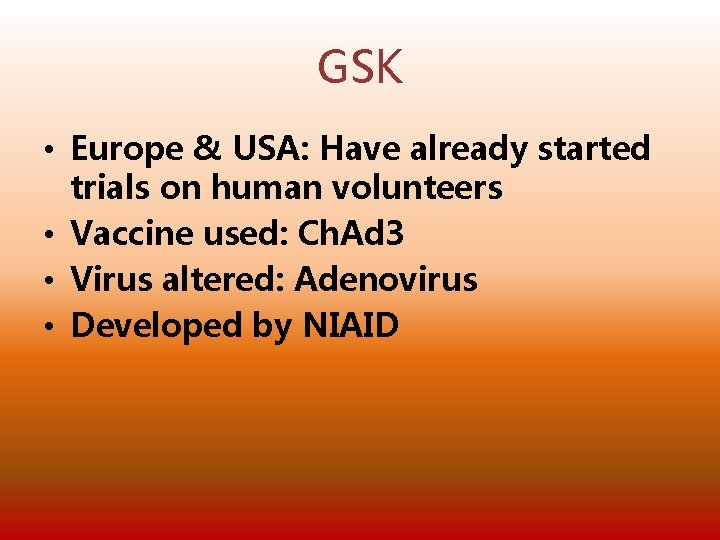 GSK

• Europe & USA: Have already started trials on human volunteers
• Vaccine used: ChAd3
• Virus altered: Adenovirus
• Developed by NIAID